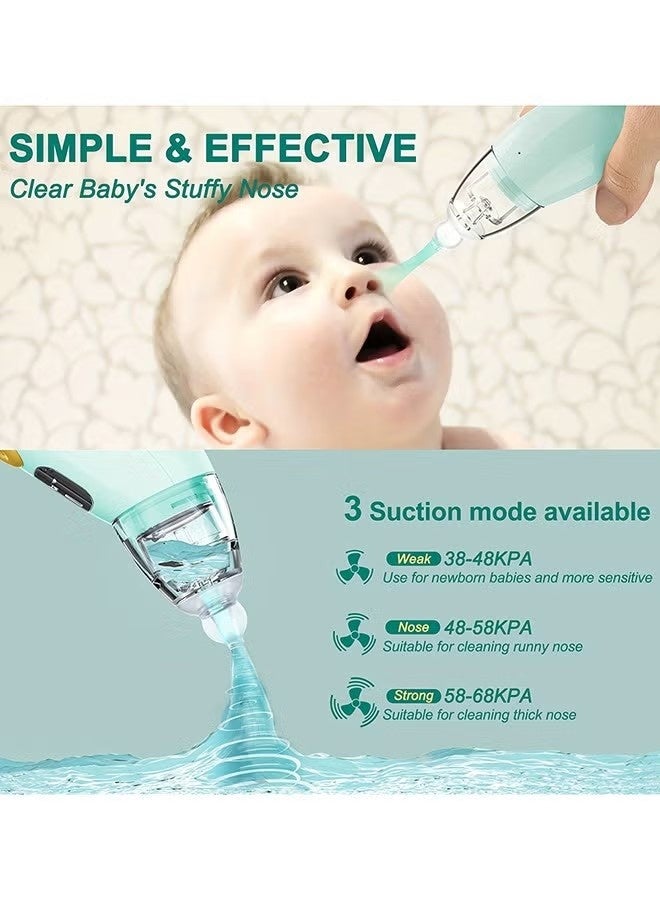 SIMPLE & EFFECTIVE
Clear Baby's Stuffy Nose

3 Suction mode available

Weak 38-48KPA
Use for newborn babies and more sensitive

Nose 48-58KPA
Suitable for cleaning runny nose

Strong 58-68KPA
Suitable for cleaning thick nose